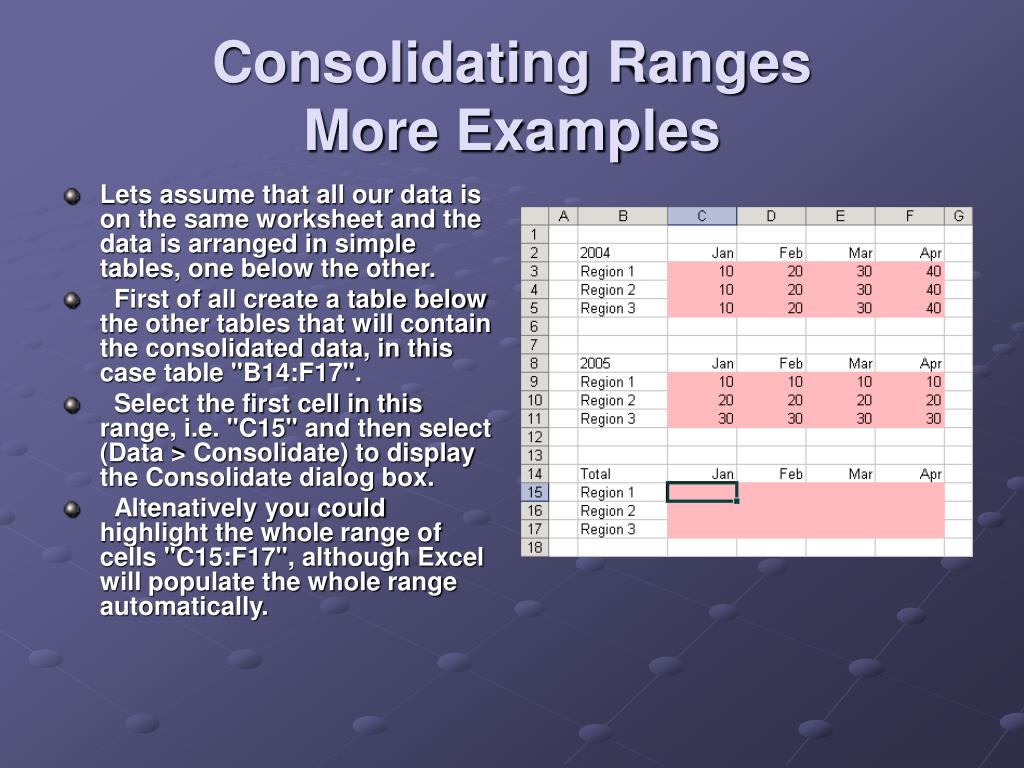 Consolidating Ranges
More Examples

Lets assume that all our data is on the same worksheet and the data is arranged in simple tables, one below the other.

First of all create a table below the other tables that will contain the consolidated data, in this case table "B14:F17".

Select the first cell in this range, i.e. "C15" and then select (Data > Consolidate) to display the Consolidate dialog box.

Altenatively you could highlight the whole range of cells "C15:F17", although Excel will populate the whole range automatically.

| | A | B | C | D | E | F | G |
|---|---|---|---|---|---|---|---|
| 1 | | | | | | | |
| 2 | | 2004 | Jan | Feb | Mar | Apr | |
| 3 | | Region 1 | 10 | 20 | 30 | 40 | |
| 4 | | Region 2 | 10 | 20 | 30 | 40 | |
| 5 | | Region 3 | 10 | 20 | 30 | 40 | |
| 6 | | | | | | | |
| 7 | | | | | | | |
| 8 | | 2005 | Jan | Feb | Mar | Apr | |
| 9 | | Region 1 | 10 | 10 | 10 | 10 | |
| 10 | | Region 2 | 20 | 20 | 20 | 20 | |
| 11 | | Region 3 | 30 | 30 | 30 | 30 | |
| 12 | | | | | | | |
| 13 | | | | | | | |
| 14 | | Total | Jan | Feb | Mar | Apr | |
| 15 | | Region 1 | | | | | |
| 16 | | Region 2 | | | | | |
| 17 | | Region 3 | | | | | |
| 18 | | | | | | | |